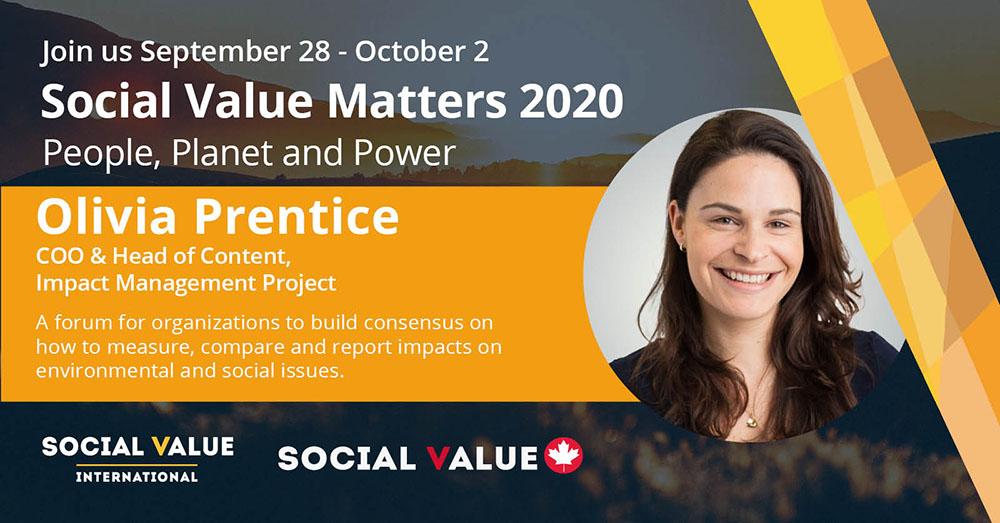 Join us September 28 - October 2
Social Value Matters 2020
People, Planet and Power

Olivia Prentice
COO & Head of Content, Impact Management Project

A forum for organizations to build consensus on how to measure, compare and report impacts on environmental and social issues.

SOCIAL VALUE
INTERNATIONAL

SOCIAL VALUE